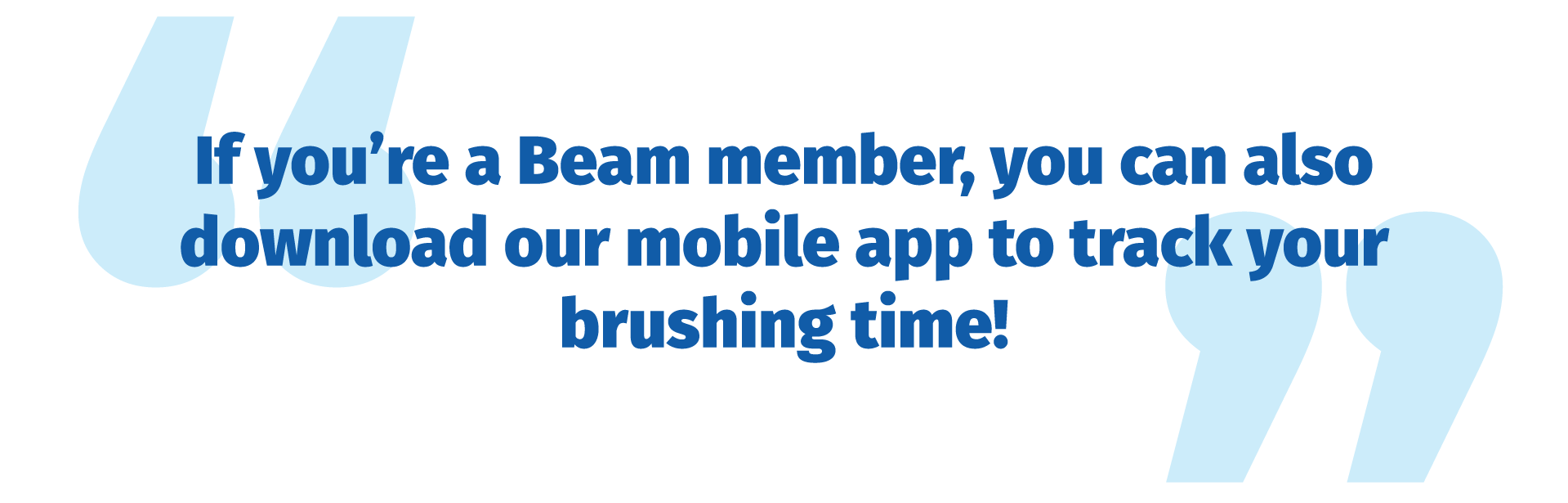 “If you’re a Beam member, you can also download our mobile app to track your brushing time!”